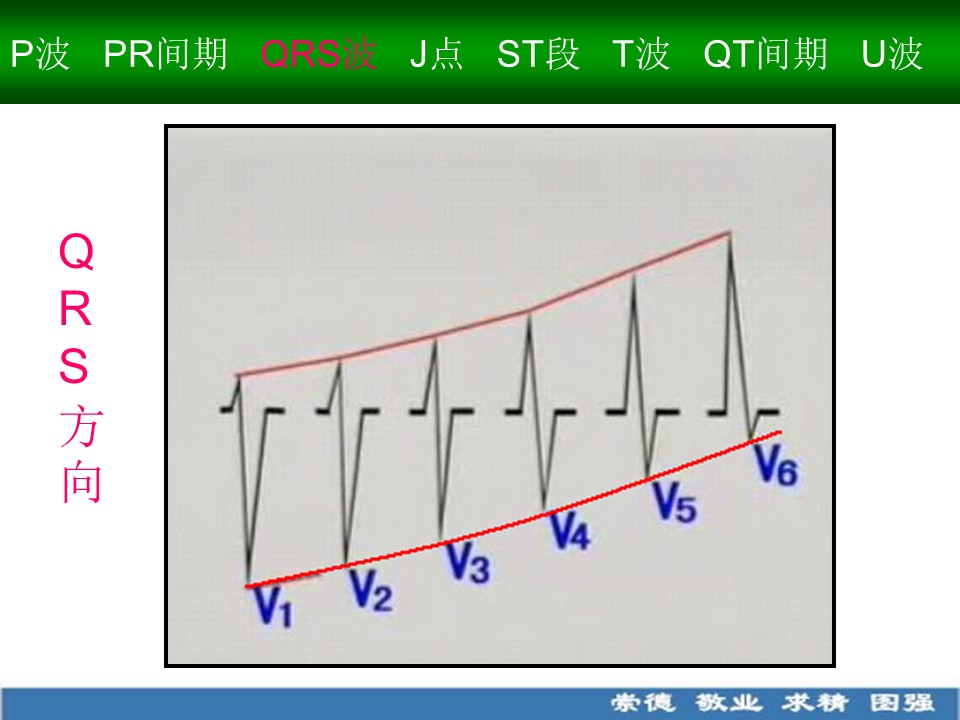 P波 PR间期 QRS波 J点 ST段 T波 QT间期 U波

QRS方向

$V_1$ $V_2$ $V_3$ $V_4$ $V_5$ $V_6$

崇德 敬业 求精 图强